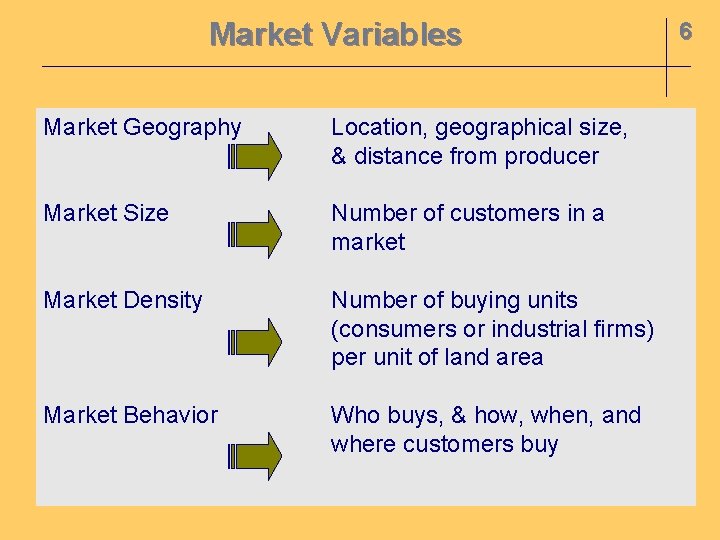 Market Variables

6

Market Geography

Location, geographical size, & distance from producer

Market Size

Number of customers in a market

Market Density

Number of buying units (consumers or industrial firms) per unit of land area

Market Behavior

Who buys, & how, when, and where customers buy